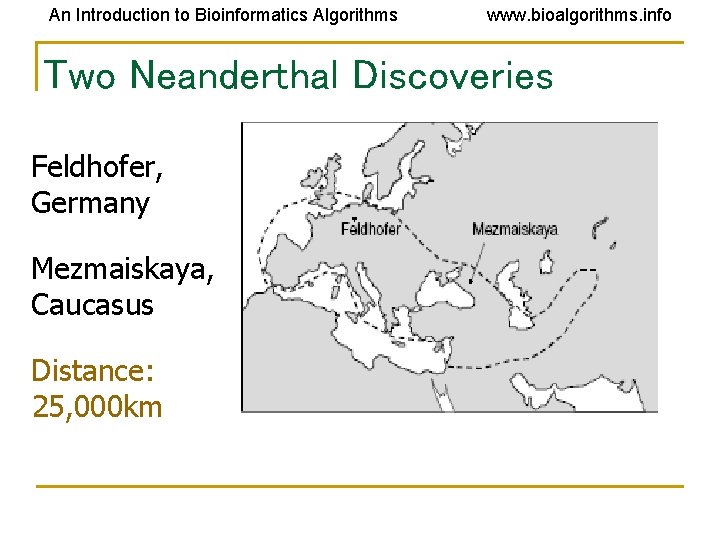 An Introduction to Bioinformatics Algorithms www.bioalgorithms.info

Two Neanderthal Discoveries

Feldhofer, Germany

Mezmaiskaya, Caucasus

Distance: 25,000km

Feldhofer

Mezmaiskaya